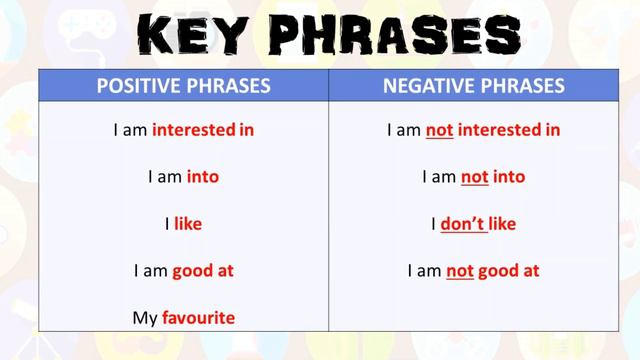 KEY PHRASES

| POSITIVE PHRASES | NEGATIVE PHRASES |
|---|---|
| I am interested in | I am not interested in |
| I am into | I am not into |
| I like | I don't like |
| I am good at | I am not good at |
| My favourite | |